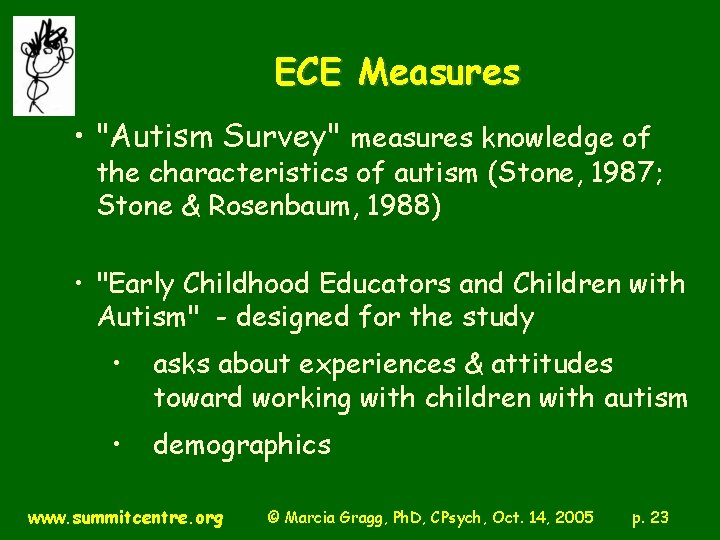 ECE Measures

• "Autism Survey" measures knowledge of the characteristics of autism (Stone, 1987; Stone & Rosenbaum, 1988)

• "Early Childhood Educators and Children with Autism" - designed for the study

• asks about experiences & attitudes toward working with children with autism

• demographics

www.summitcentre.org © Marcia Gragg, PhD, CPsych, Oct. 14, 2005 p. 23